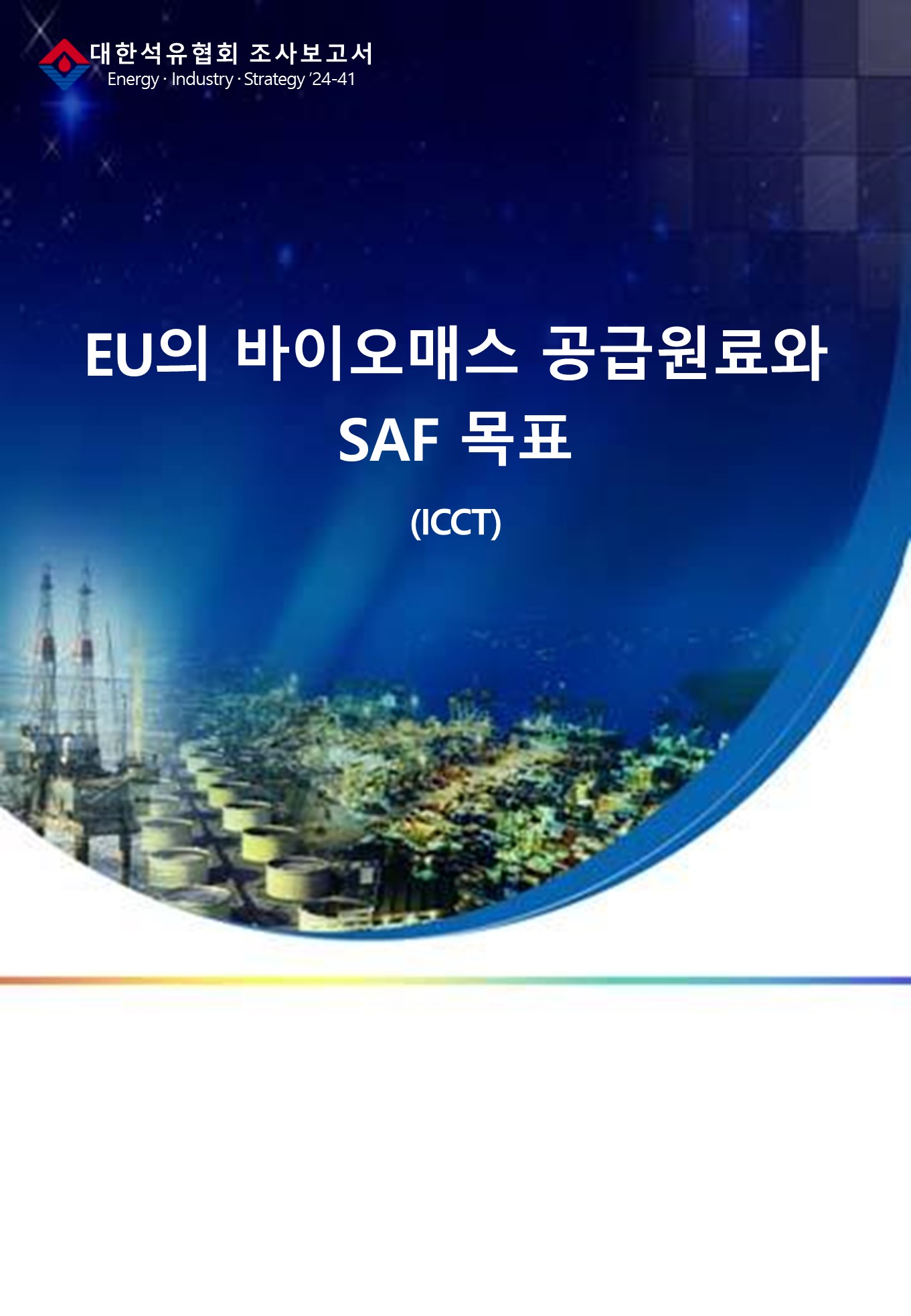 대한석유협회 조사보고서
Energy · Industry · Strategy '24-41

EU의 바이오매스 공급원료와 SAF 목표

(ICCT)